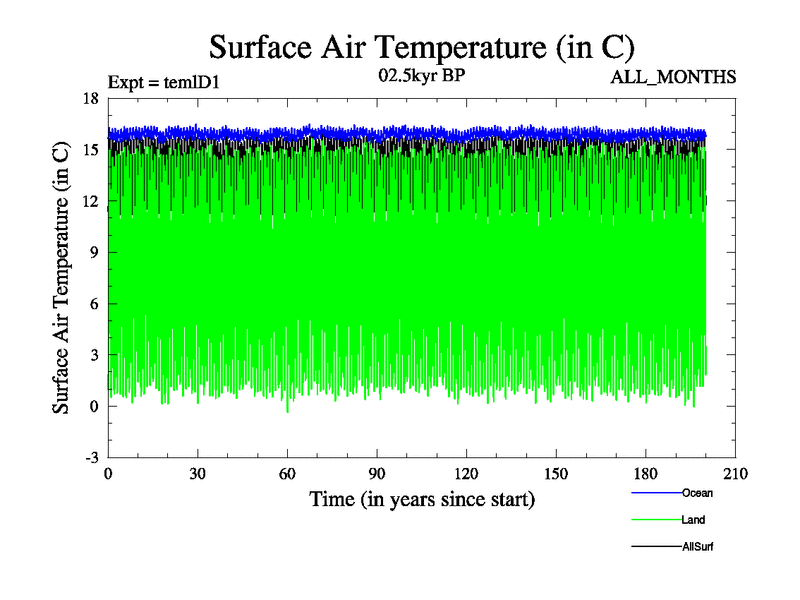 Surface Air Temperature (in C)

Expt = temlD1

02.5kyr BP

ALL_MONTHS

Surface Air Temperature (in C)

18
15
12
9
6
3
0
-3

0 30 60 90 120 150 180 210

Time (in years since start)

Ocean
Land
AllSurf